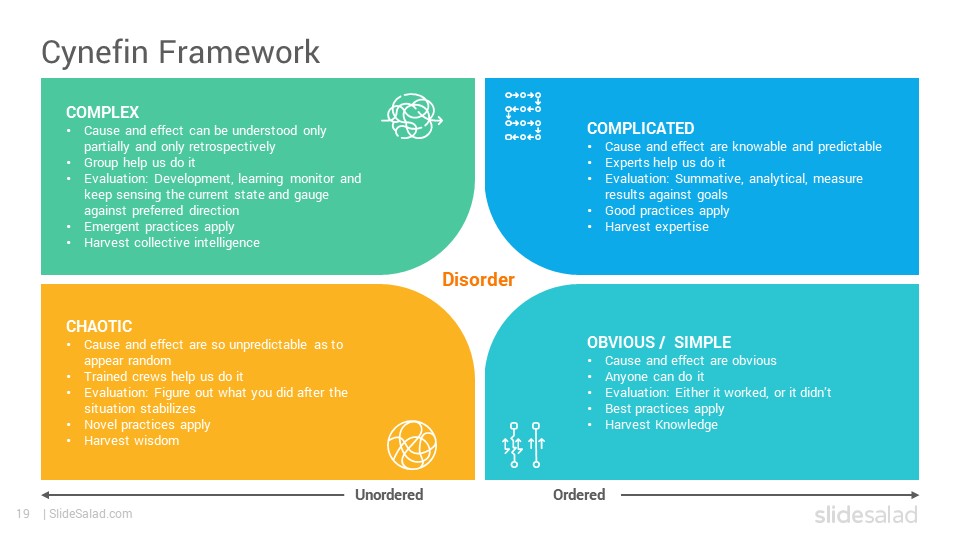 Cynefin Framework

COMPLEX
• Cause and effect can be understood only partially and only retrospectively
• Group help us do it
• Evaluation: Development, learning monitor and keep sensing the current state and gauge against preferred direction
• Emergent practices apply
• Harvest collective intelligence

COMPLICATED
• Cause and effect are knowable and predictable
• Experts help us do it
• Evaluation: Summative, analytical, measure results against goals
• Good practices apply
• Harvest expertise

Disorder

CHAOTIC
• Cause and effect are so unpredictable as to appear random
• Trained crews help us do it
• Evaluation: Figure out what you did after the situation stabilizes
• Novel practices apply
• Harvest wisdom

OBVIOUS / SIMPLE
• Cause and effect are obvious
• Anyone can do it
• Evaluation: Either it worked, or it didn't
• Best practices apply
• Harvest Knowledge

Unordered

Ordered

19 | SlideSalad.com

slidesalad